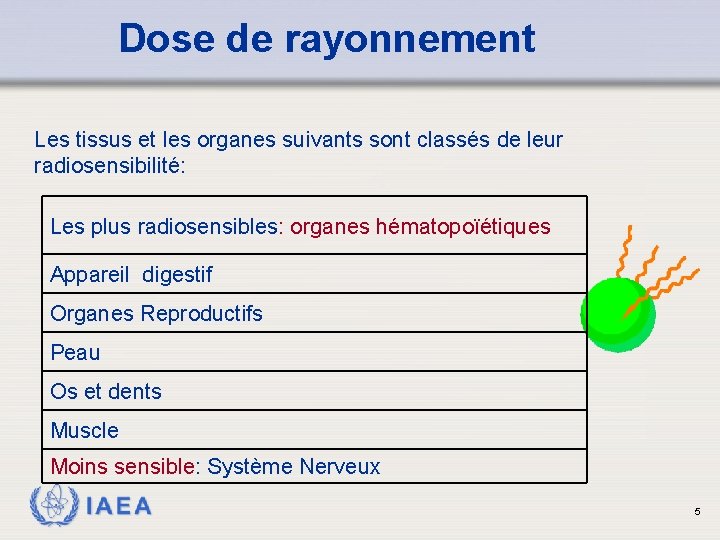 Dose de rayonnement

Les tissus et les organes suivants sont classés de leur radiosensibilité:

| Les plus radiosensibles: organes hématopoïétiques |
|---|
| Appareil digestif |
| Organes Reproductifs |
| Peau |
| Os et dents |
| Muscle |
| Moins sensible: Système Nerveux |

IAEA

5